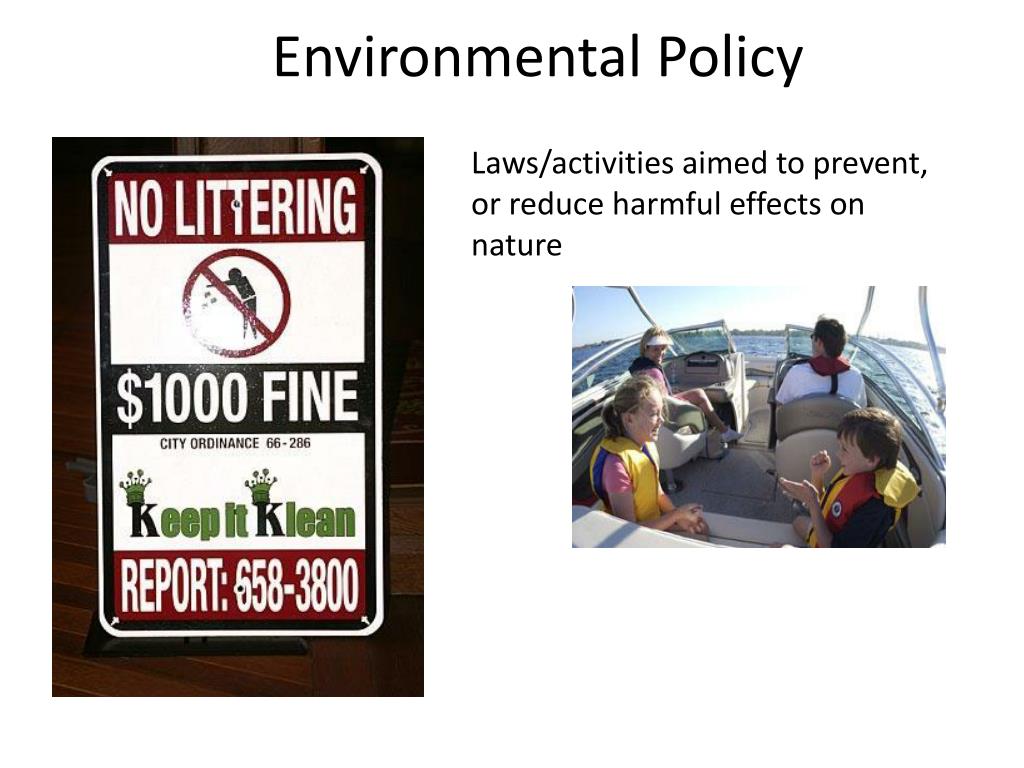 Environmental Policy

NO LITTERING

$1000 FINE

CITY ORDINANCE 66-286

Keep it Klean

REPORT: 658-3800

Laws/activities aimed to prevent, or reduce harmful effects on nature